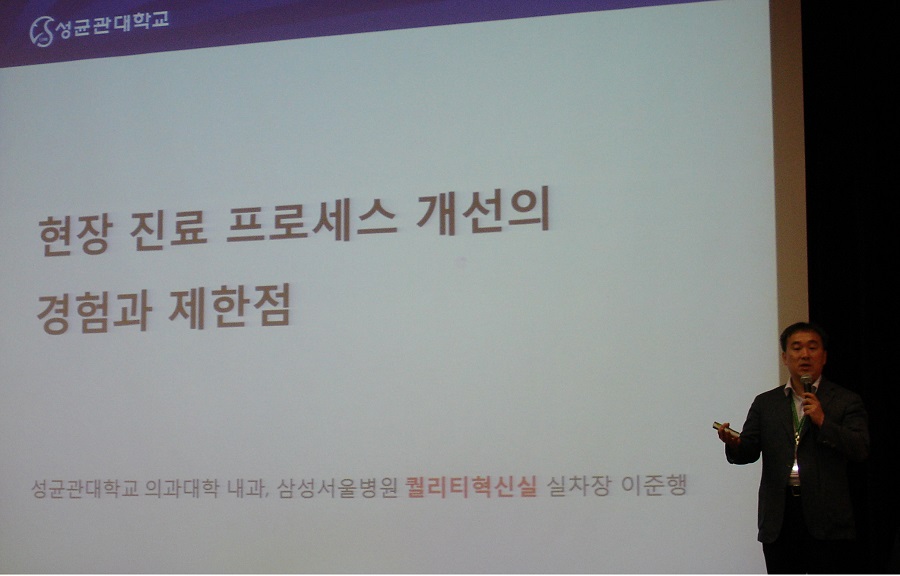 성균관대학교

현장 진료 프로세스 개선의
경험과 제한점

성균관대학교 의과대학 내과, 삼성서울병원 퀄리티혁신실 실차장 이준행